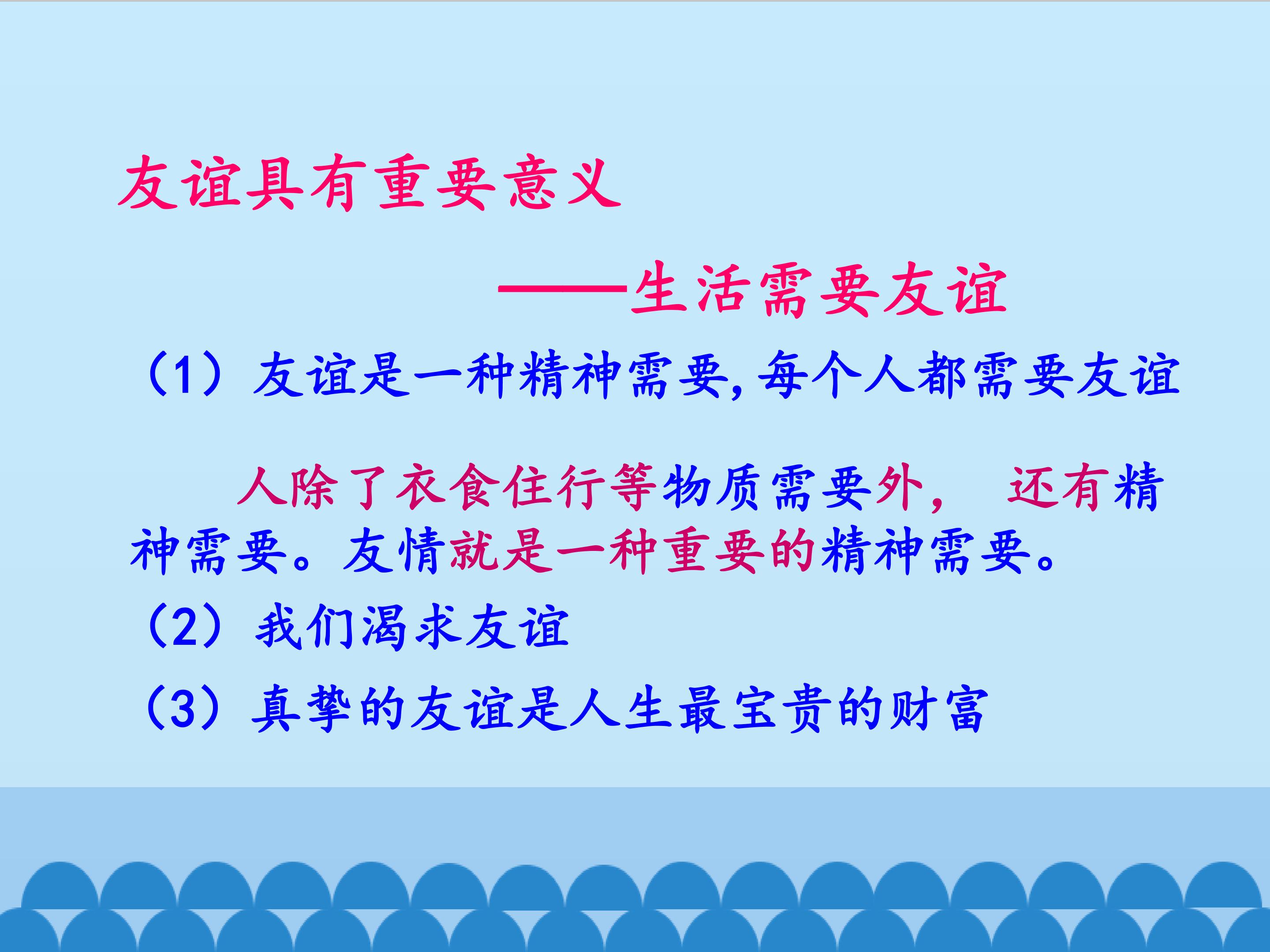 友谊具有重要意义

——生活需要友谊

（1）友谊是一种精神需要，每个人都需要友谊

人除了衣食住行等物质需要外， 还有精神需要。友情就是一种重要的精神需要。

（2）我们渴求友谊

（3）真挚的友谊是人生最宝贵的财富